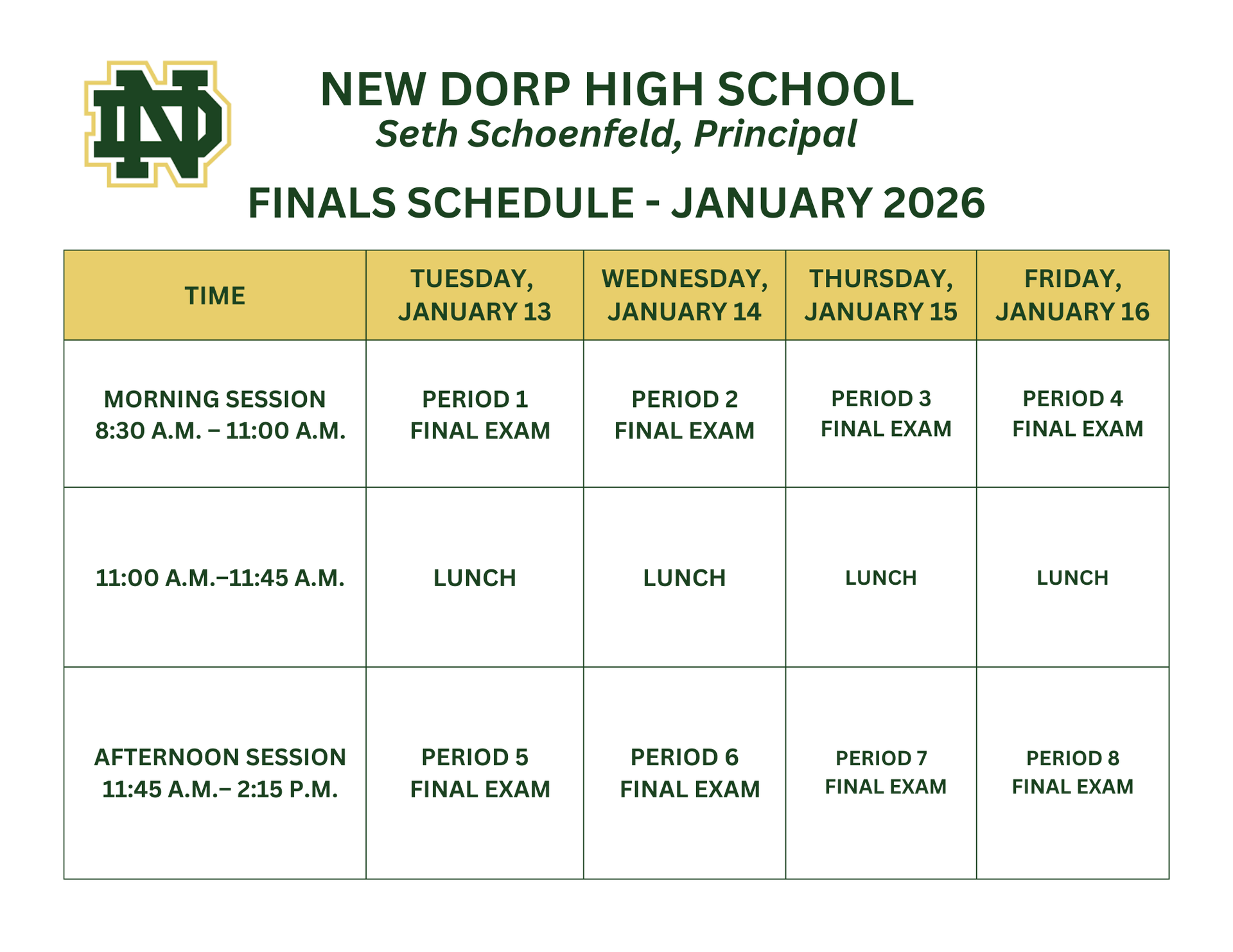 ND

NEW DORP HIGH SCHOOL
Seth Schoenfeld, Principal

FINALS SCHEDULE - JANUARY 2026

| TIME | TUESDAY, JANUARY 13 | WEDNESDAY, JANUARY 14 | THURSDAY, JANUARY 15 | FRIDAY, JANUARY 16 |
|---|---|---|---|---|
| MORNING SESSION 8:30 A.M. – 11:00 A.M. | PERIOD 1 FINAL EXAM | PERIOD 2 FINAL EXAM | PERIOD 3 FINAL EXAM | PERIOD 4 FINAL EXAM |
| 11:00 A.M.–11:45 A.M. | LUNCH | LUNCH | LUNCH | LUNCH |
| AFTERNOON SESSION 11:45 A.M.– 2:15 P.M. | PERIOD 5 FINAL EXAM | PERIOD 6 FINAL EXAM | PERIOD 7 FINAL EXAM | PERIOD 8 FINAL EXAM |